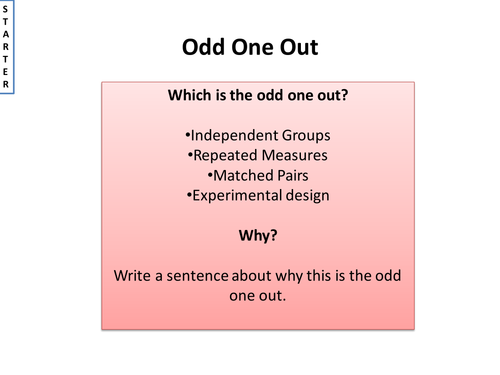 S
T
A
R
T
E
R

Odd One Out

Which is the odd one out?

•Independent Groups
•Repeated Measures
•Matched Pairs
•Experimental design

Why?

Write a sentence about why this is the odd one out.